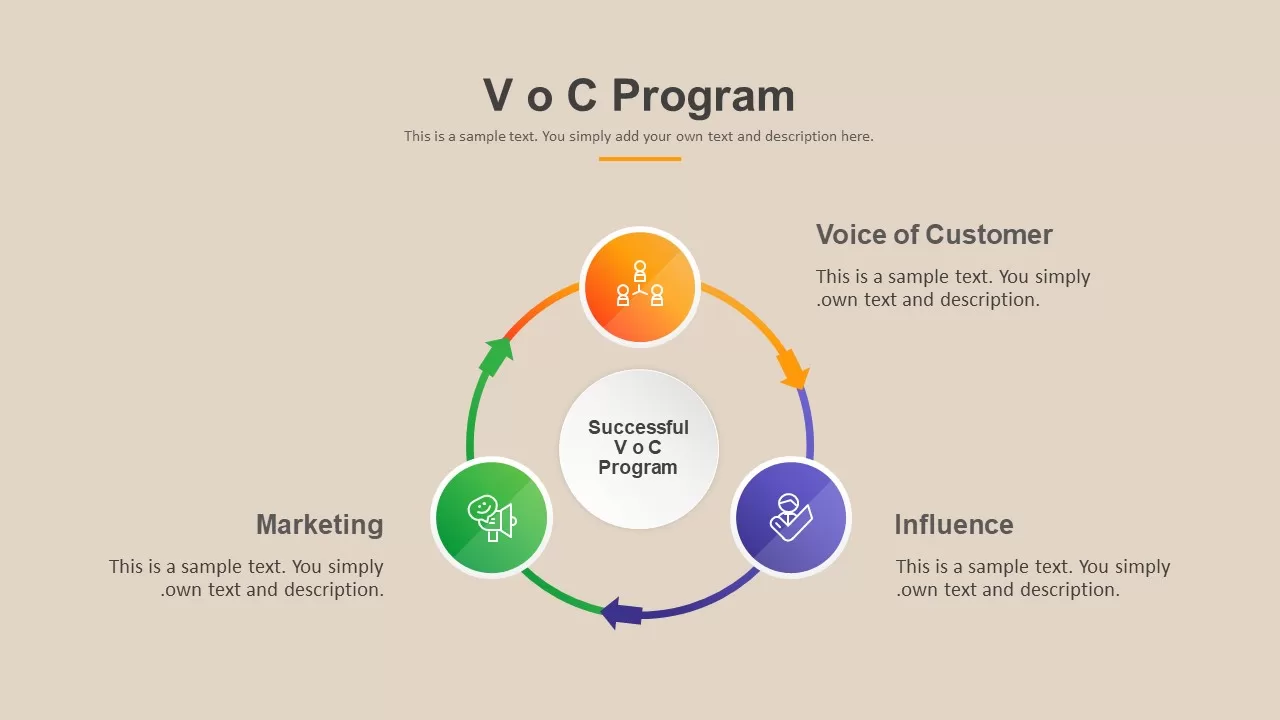 V o C Program

This is a sample text. You simply add your own text and description here.

Voice of Customer

This is a sample text. You simply .own text and description.

Successful V o C Program

Marketing

This is a sample text. You simply .own text and description.

Influence

This is a sample text. You simply .own text and description.